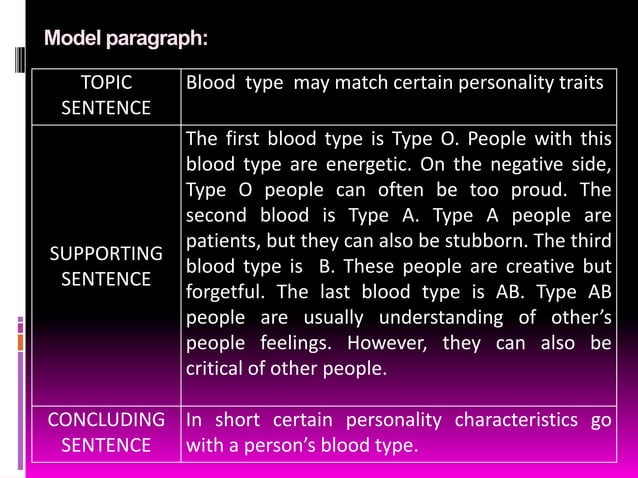 Model paragraph:

| TOPIC SENTENCE | Blood type may match certain personality traits |
|---|---|
| SUPPORTING SENTENCE | The first blood type is Type O. People with this blood type are energetic. On the negative side, Type O people can often be too proud. The second blood is Type A. Type A people are patients, but they can also be stubborn. The third blood type is B. These people are creative but forgetful. The last blood type is AB. Type AB people are usually understanding of other's people feelings. However, they can also be critical of other people. |
| CONCLUDING SENTENCE | In short certain personality characteristics go with a person's blood type. |